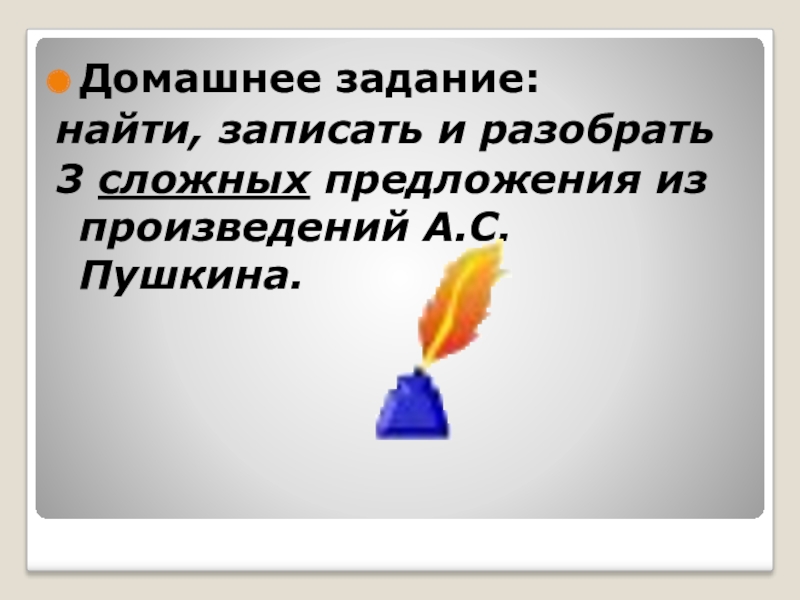 Домашнее задание:
найти, записать и разобрать 3 сложных предложения из произведений А.С. Пушкина.